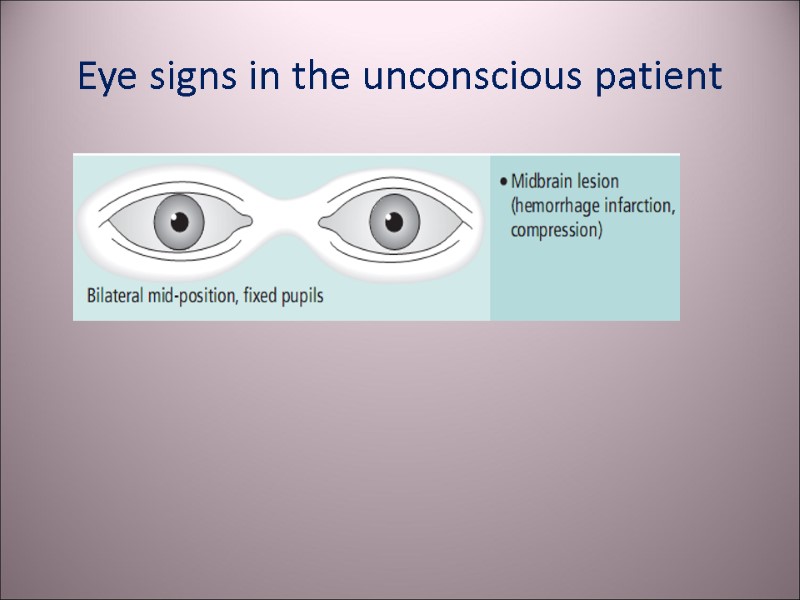 Eye signs in the unconscious patient

Bilateral mid-position, fixed pupils

• Midbrain lesion (hemorrhage infarction, compression)